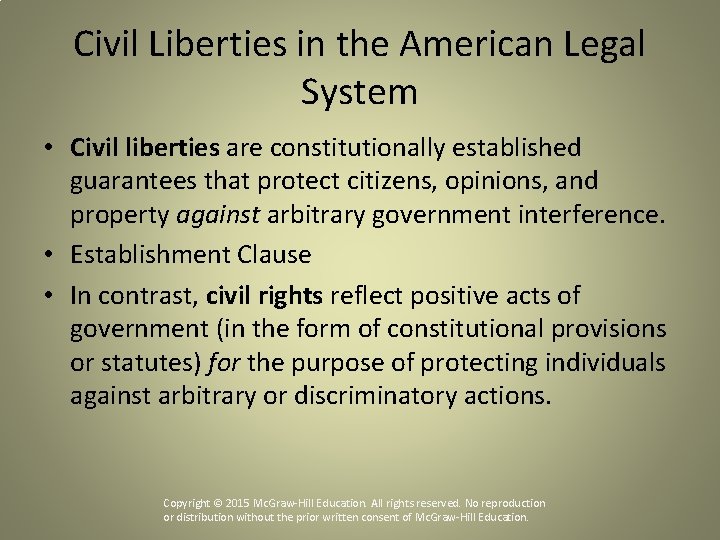 Civil Liberties in the American Legal System

• Civil liberties are constitutionally established guarantees that protect citizens, opinions, and property against arbitrary government interference.

• Establishment Clause

• In contrast, civil rights reflect positive acts of government (in the form of constitutional provisions or statutes) for the purpose of protecting individuals against arbitrary or discriminatory actions.

Copyright © 2015 McGraw-Hill Education. All rights reserved. No reproduction or distribution without the prior written consent of McGraw-Hill Education.